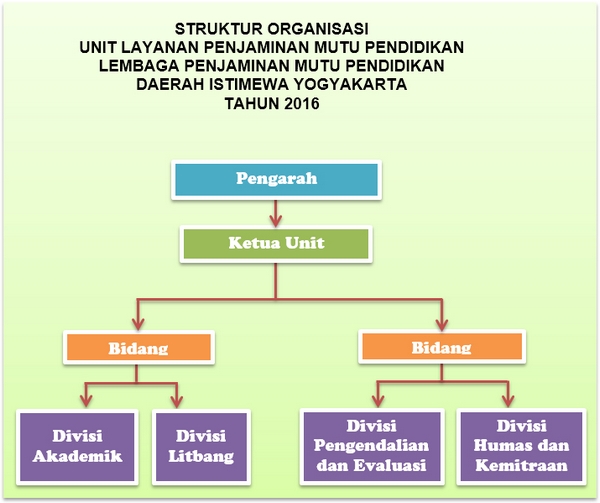 STRUKTUR ORGANISASI
UNIT LAYANAN PENJAMINAN MUTU PENDIDIKAN
LEMBAGA PENJAMINAN MUTU PENDIDIKAN
DAERAH ISTIMEWA YOGYAKARTA
TAHUN 2016

Pengarah

Ketua Unit

Bidang

Bidang

Divisi Akademik

Divisi Litbang

Divisi Pengendalian dan Evaluasi

Divisi Humas dan Kemitraan